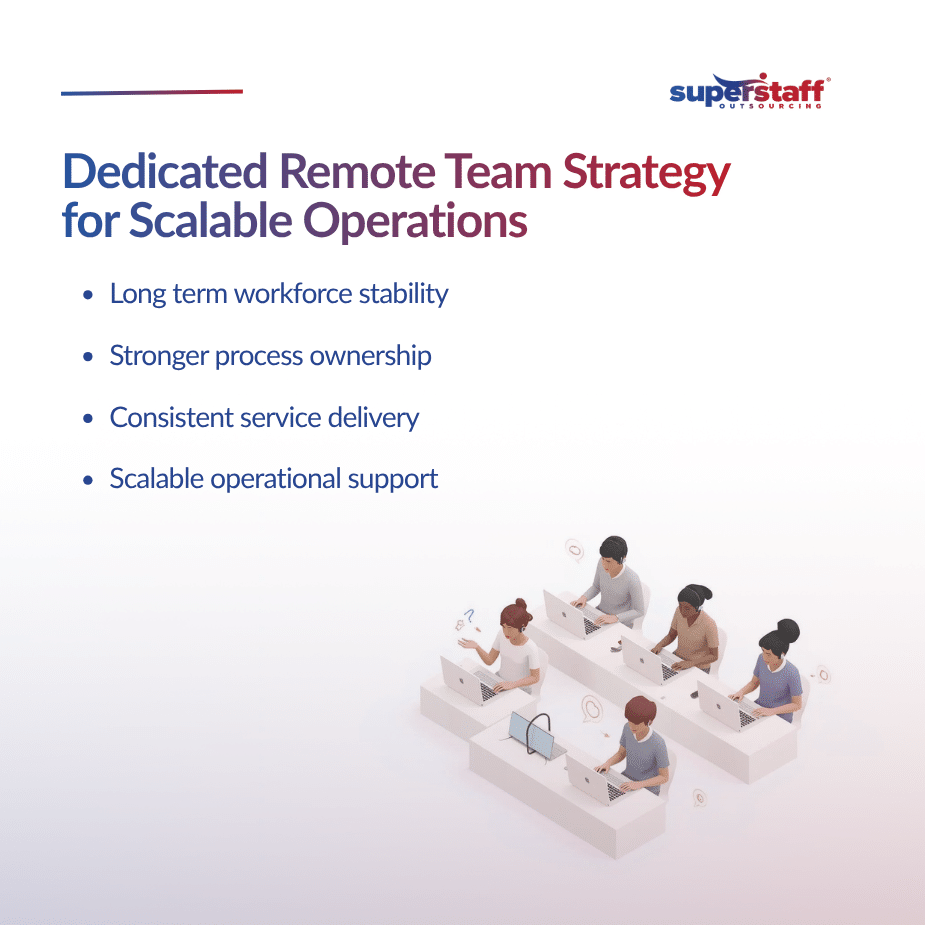 superstaff®
OUTSOURCING

Dedicated Remote Team Strategy for Scalable Operations

• Long term workforce stability
• Stronger process ownership
• Consistent service delivery
• Scalable operational support